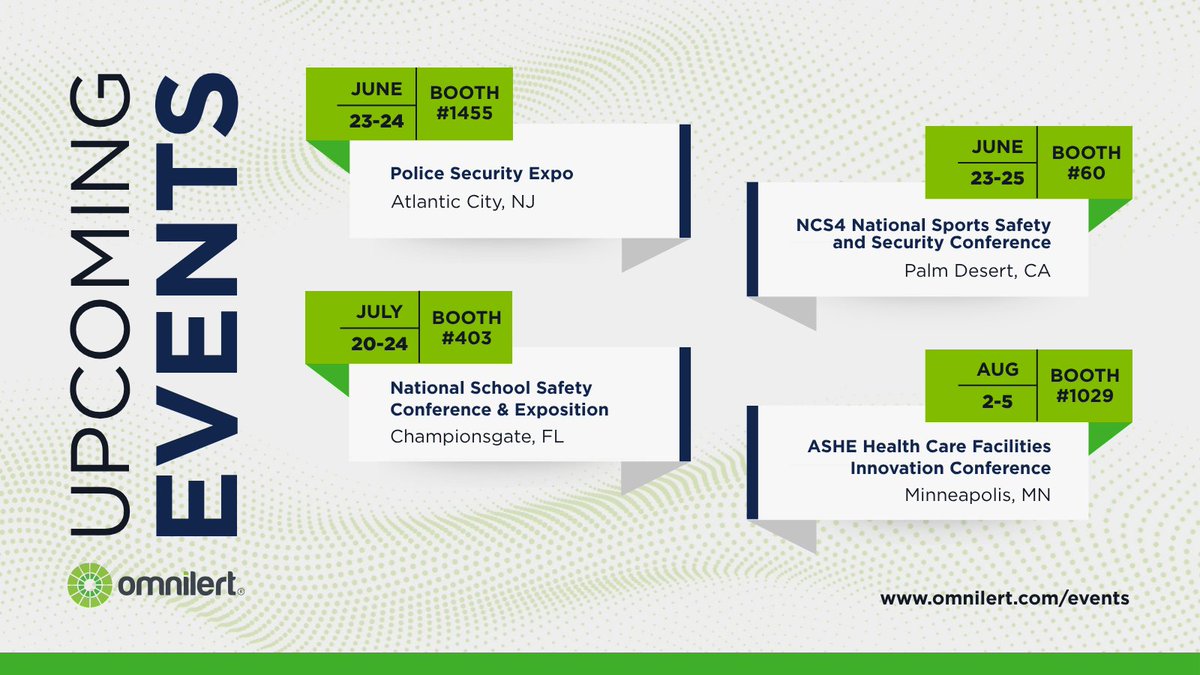 UPCOMING EVENTS

JUNE 23-24
BOOTH #1455
Police Security Expo
Atlantic City, NJ

JULY 20-24
BOOTH #403
National School Safety Conference & Exposition
Championsgate, FL

JUNE 23-25
BOOTH #60
NCS4 National Sports Safety and Security Conference
Palm Desert, CA

AUG 2-5
BOOTH #1029
ASHE Health Care Facilities Innovation Conference
Minneapolis, MN

omnilert®

www.omnilert.com/events